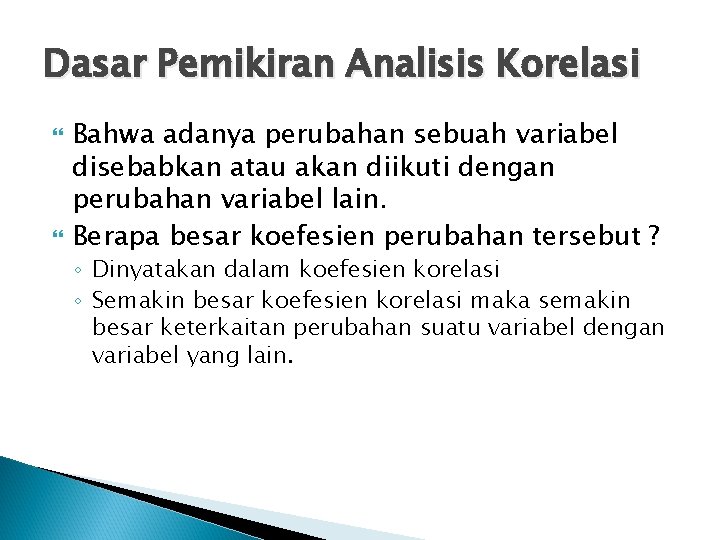 Dasar Pemikiran Analisis Korelasi

Bahwa adanya perubahan sebuah variabel disebabkan atau akan diikuti dengan perubahan variabel lain.

Berapa besar koefesien perubahan tersebut ?

◦ Dinyatakan dalam koefesien korelasi
◦ Semakin besar koefesien korelasi maka semakin besar keterkaitan perubahan suatu variabel dengan variabel yang lain.